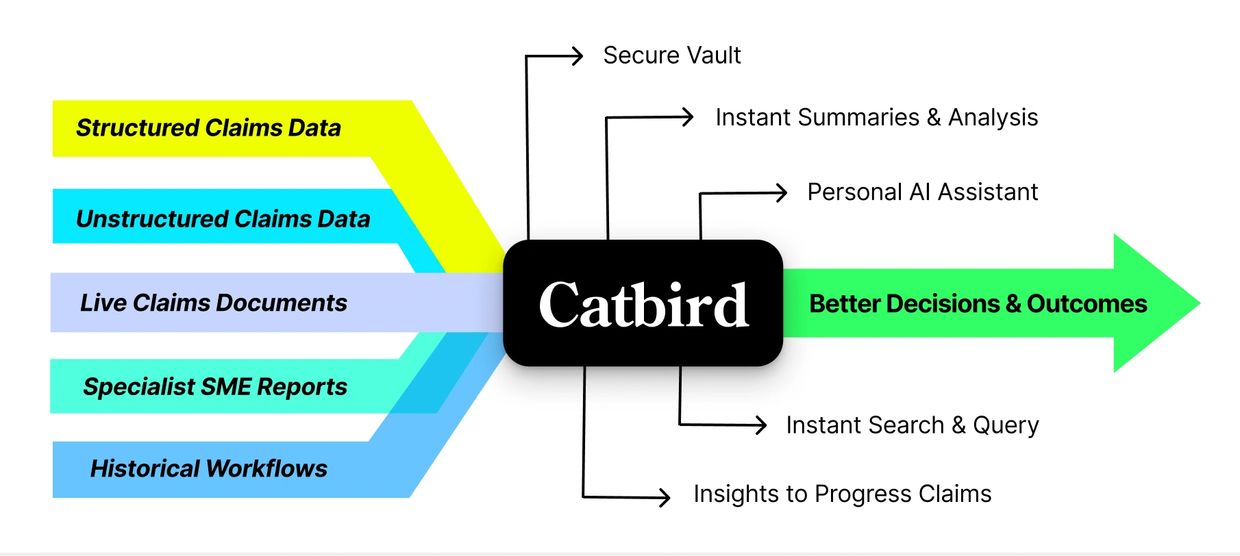 Structured Claims Data

Unstructured Claims Data

Live Claims Documents

Specialist SME Reports

Historical Workflows

Catbird

Secure Vault

Instant Summaries & Analysis

Personal AI Assistant

Better Decisions & Outcomes

Instant Search & Query

Insights to Progress Claims